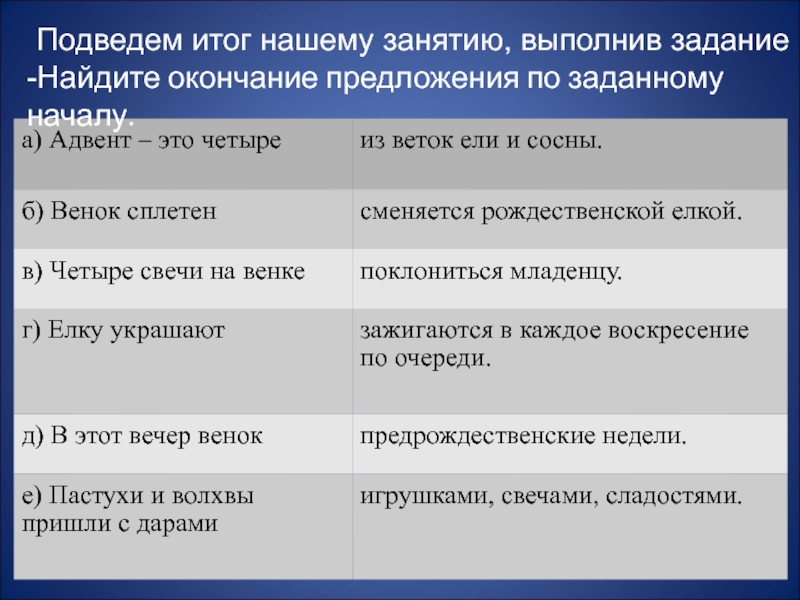 Подведем итог нашему занятию, выполнив задание
-Найдите окончание предложения по заданному началу.

| а) Адвент – это четыре | из веток ели и сосны. |
|---|---|
| б) Венок сплетен | сменяется рождественской елкой. |
| в) Четыре свечи на венке | поклониться младенцу. |
| г) Елку украшают | зажигаются в каждое воскресение по очереди. |
| д) В этот вечер венок | предрождественские недели. |
| е) Пастухи и волхвы пришли с дарами | игрушками, свечами, сладостями. |